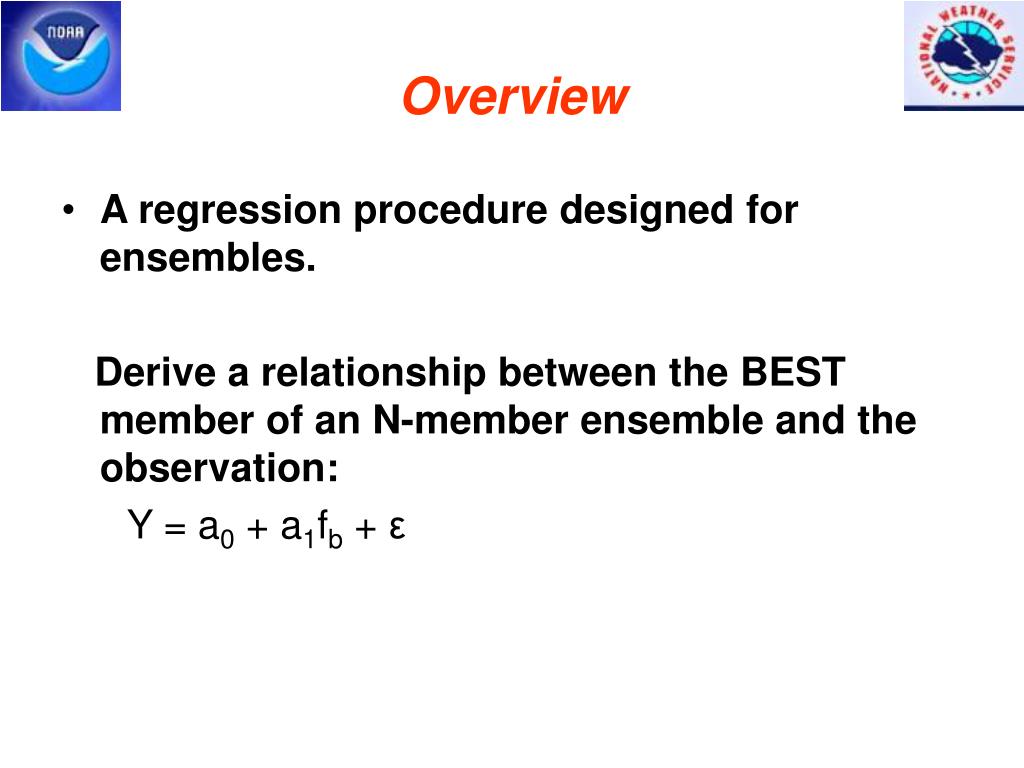 NOAA

NATIONAL WEATHER SERVICE

Overview

• A regression procedure designed for ensembles.

Derive a relationship between the BEST member of an N-member ensemble and the observation:

$Y = a_0 + a_1 f_b + \varepsilon$